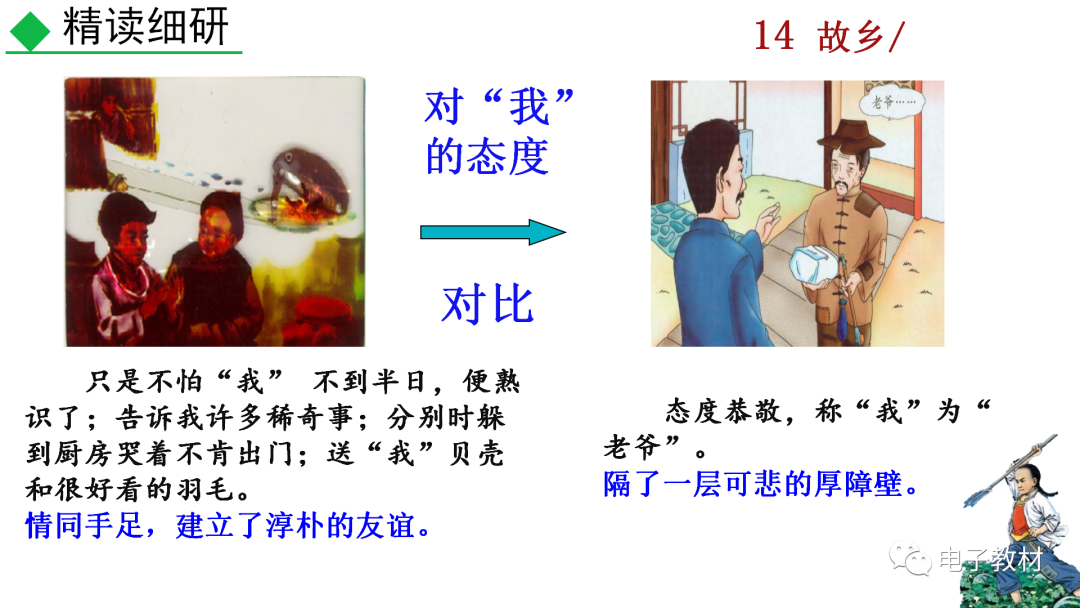 精读细研

14 故乡/

对“我”的态度

对比

老爷……

只是不怕“我” 不到半日，便熟识了；告诉我许多稀奇事；分别时躲到厨房哭着不肯出门；送“我”贝壳和很好看的羽毛。

情同手足，建立了淳朴的友谊。

态度恭敬，称“我”为“老爷”。

隔了一层可悲的厚障壁。

电子教材